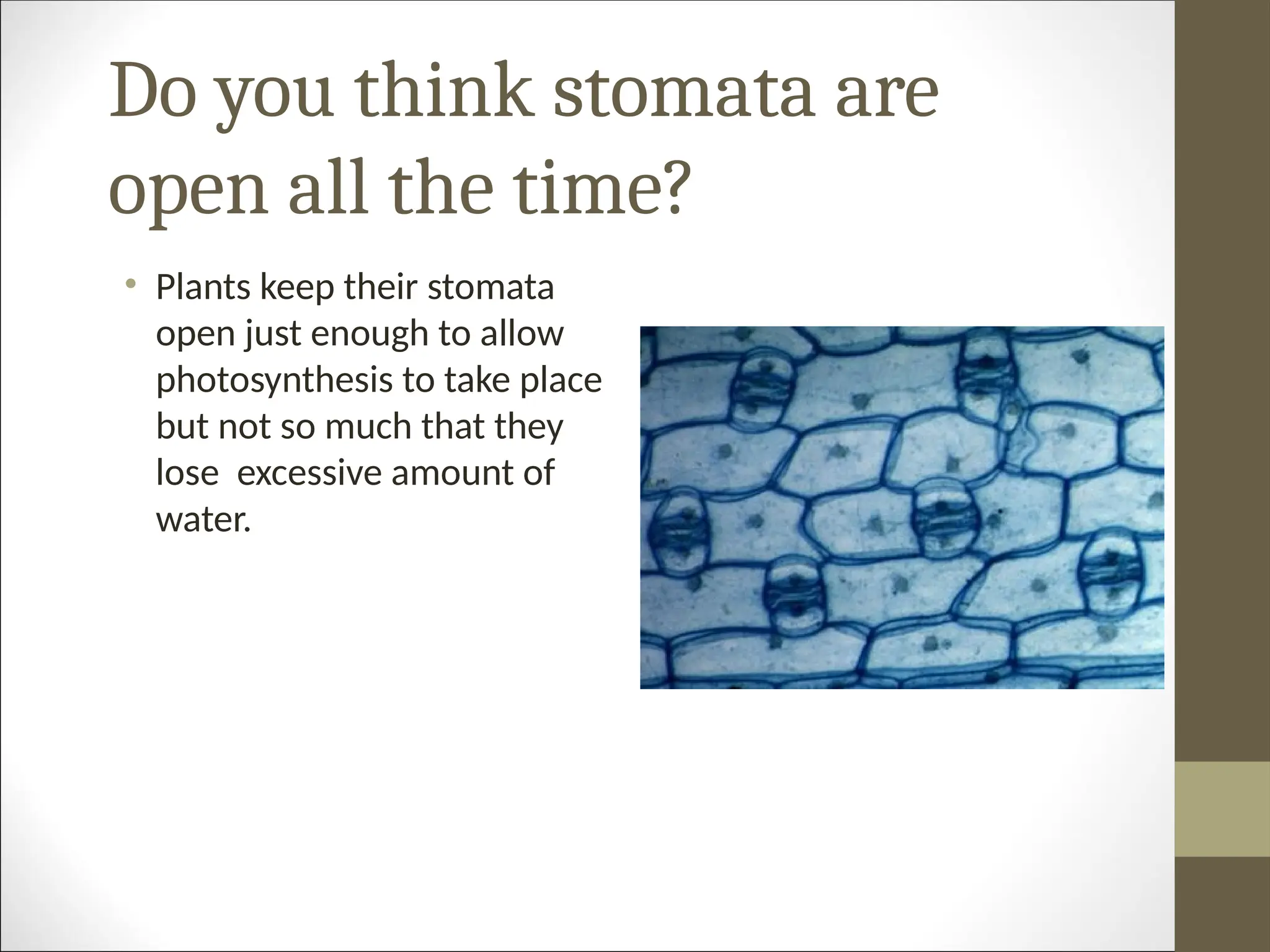 Do you think stomata are open all the time?

• Plants keep their stomata open just enough to allow photosynthesis to take place but not so much that they lose  excessive amount of water.